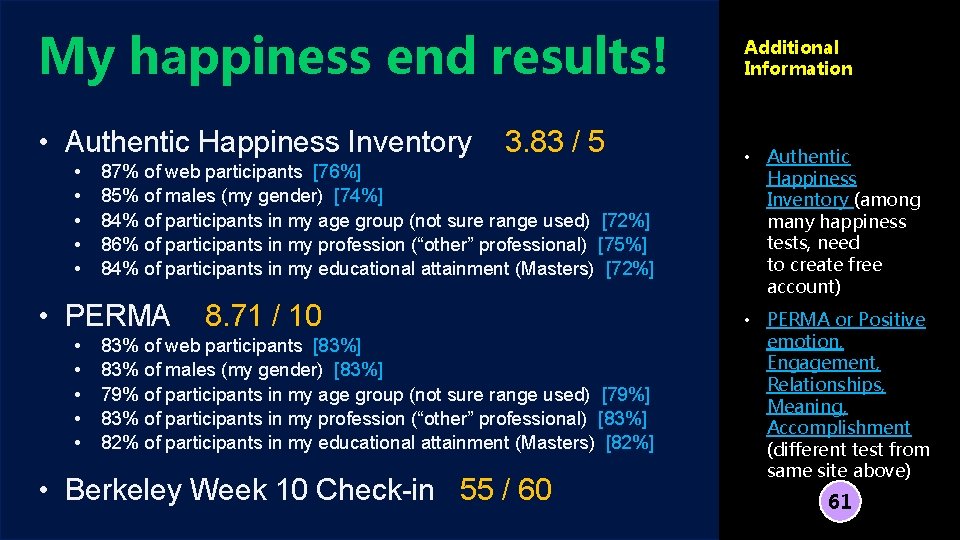 My happiness end results!

• Authentic Happiness Inventory 3.83 / 5
• 87% of web participants [76%]
• 85% of males (my gender) [74%]
• 84% of participants in my age group (not sure range used) [72%]
• 86% of participants in my profession (“other” professional) [75%]
• 84% of participants in my educational attainment (Masters) [72%]

• PERMA 8.71 / 10
• 83% of web participants [83%]
• 83% of males (my gender) [83%]
• 79% of participants in my age group (not sure range used) [79%]
• 83% of participants in my profession (“other” professional) [83%]
• 82% of participants in my educational attainment (Masters) [82%]

• Berkeley Week 10 Check-in 55 / 60

Additional Information

• Authentic Happiness Inventory (among many happiness tests, need to create free account)

• PERMA or Positive emotion, Engagement, Relationships, Meaning, Accomplishment (different test from same site above)

61